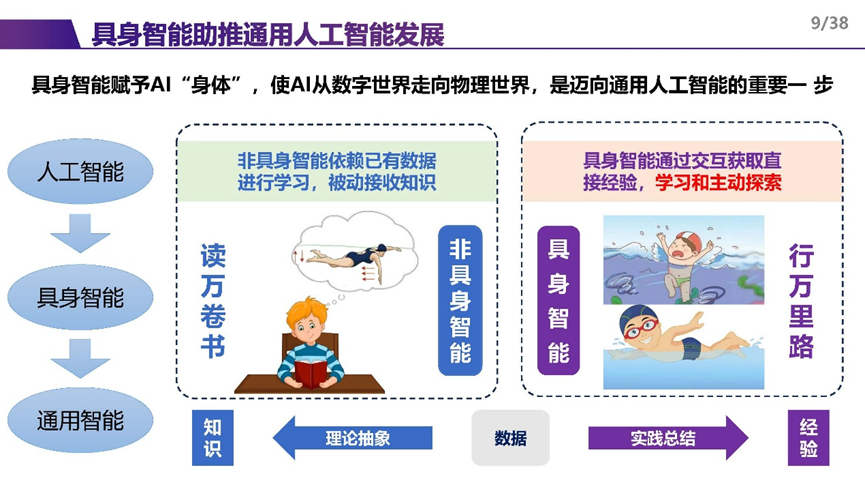 具身智能助推通用人工智能发展

9/38

具身智能赋予AI“身体”，使AI从数字世界走向物理世界，是迈向通用人工智能的重要一 步

人工智能

具身智能

通用智能

非具身智能依赖已有数据进行学习，被动接收知识

读万卷书

非具身智能

具身智能通过交互获取直接经验，学习和主动探索

具身智能

行万里路

知识

理论抽象

数据

实践总结

经验